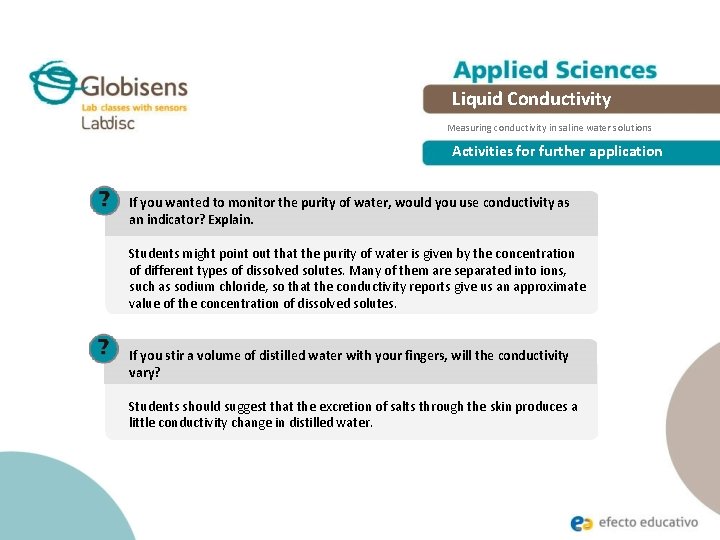 Globisens
Lab classes with sensors
Labdisc

Applied Sciences

Liquid Conductivity

Measuring conductivity in saline water solutions

Activities for further application

?

If you wanted to monitor the purity of water, would you use conductivity as an indicator? Explain.

Students might point out that the purity of water is given by the concentration of different types of dissolved solutes. Many of them are separated into ions, such as sodium chloride, so that the conductivity reports give us an approximate value of the concentration of dissolved solutes.

?

If you stir a volume of distilled water with your fingers, will the conductivity vary?

Students should suggest that the excretion of salts through the skin produces a little conductivity change in distilled water.

efecto educativo